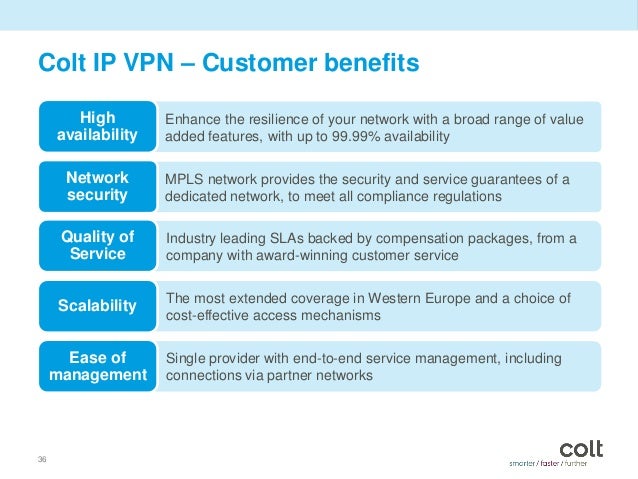 Colt IP VPN – Customer benefits

High availability
Enhance the resilience of your network with a broad range of value added features, with up to 99.99% availability

Network security
MPLS network provides the security and service guarantees of a dedicated network, to meet all compliance regulations

Quality of Service
Industry leading SLAs backed by compensation packages, from a company with award-winning customer service

Scalability
The most extended coverage in Western Europe and a choice of cost-effective access mechanisms

Ease of management
Single provider with end-to-end service management, including connections via partner networks

36

colt
smarter / faster / further